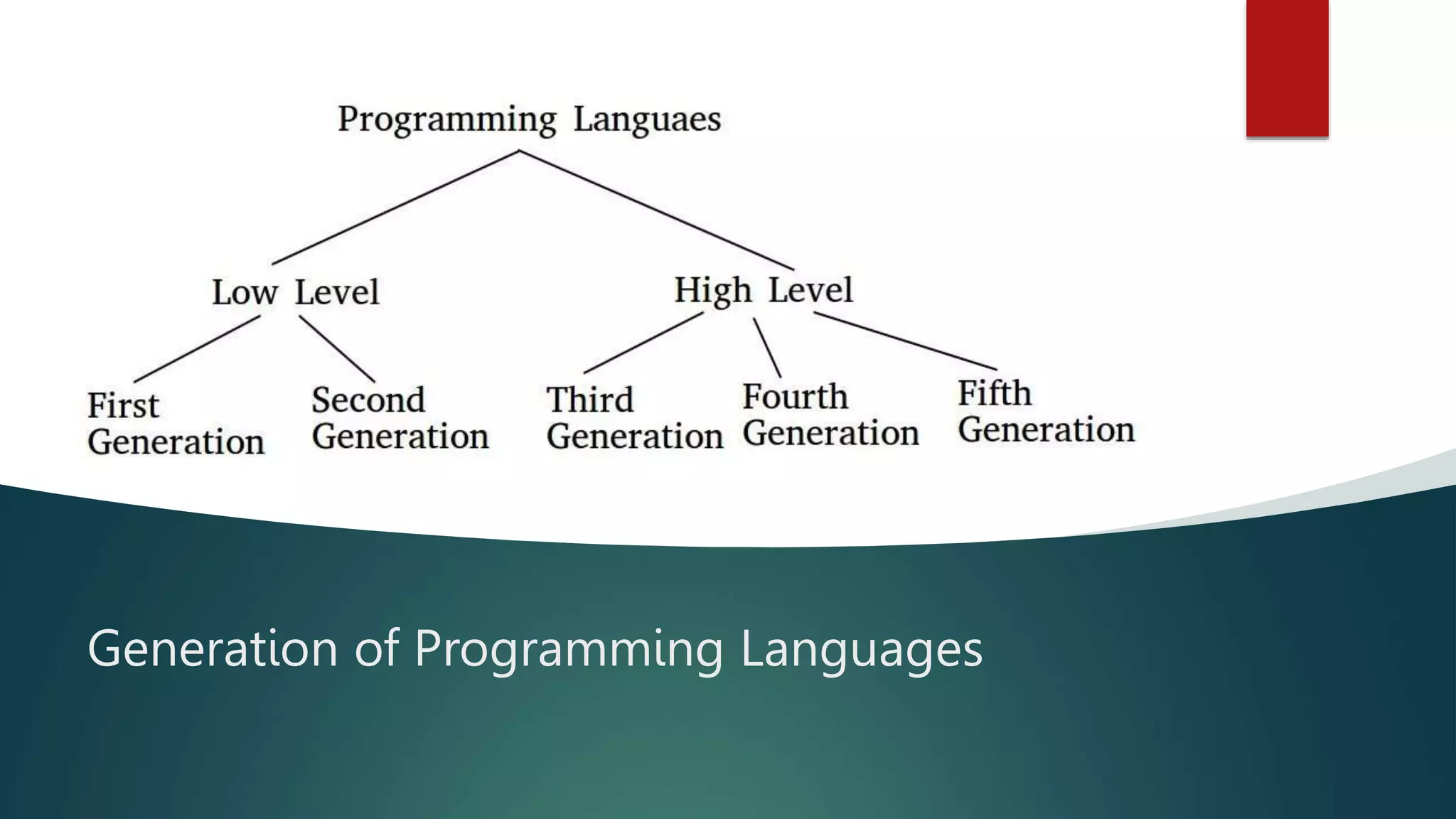 Programming Languaes

Low Level

High Level

First Generation

Second Generation

Third Generation

Fourth Generation

Fifth Generation

Generation of Programming Languages